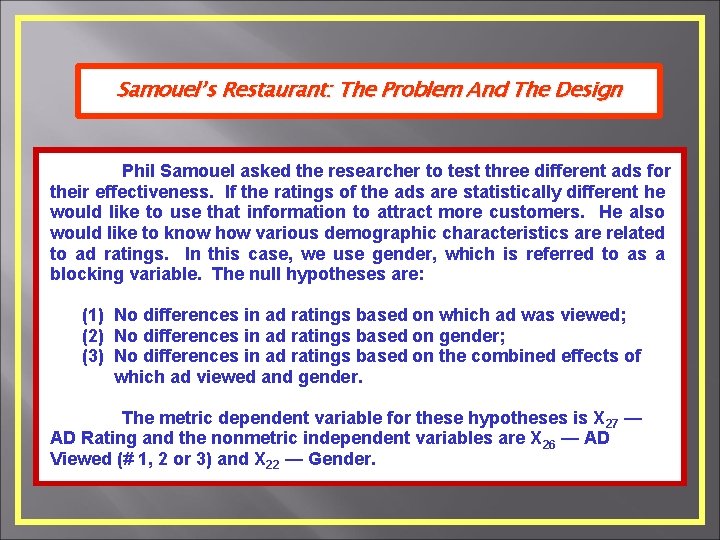 Samouel's Restaurant: The Problem And The Design

Phil Samouel asked the researcher to test three different ads for their effectiveness. If the ratings of the ads are statistically different he would like to use that information to attract more customers. He also would like to know how various demographic characteristics are related to ad ratings. In this case, we use gender, which is referred to as a blocking variable. The null hypotheses are:

(1) No differences in ad ratings based on which ad was viewed;
(2) No differences in ad ratings based on gender;
(3) No differences in ad ratings based on the combined effects of which ad viewed and gender.

The metric dependent variable for these hypotheses is $X_{27}$ — AD Rating and the nonmetric independent variables are $X_{26}$ — AD Viewed (# 1, 2 or 3) and $X_{22}$ — Gender.